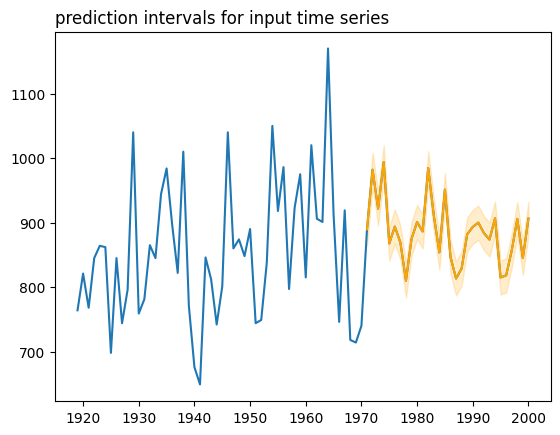 prediction intervals for input time series

1100
1000
900
800
700

1920 1930 1940 1950 1960 1970 1980 1990 2000